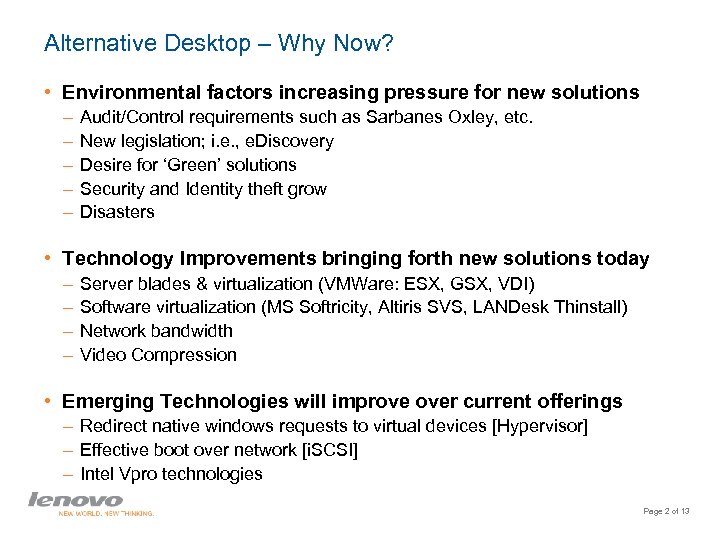 Alternative Desktop – Why Now?

• Environmental factors increasing pressure for new solutions
– Audit/Control requirements such as Sarbanes Oxley, etc.
– New legislation; i.e., eDiscovery
– Desire for 'Green' solutions
– Security and Identity theft grow
– Disasters

• Technology Improvements bringing forth new solutions today
– Server blades & virtualization (VMWare: ESX, GSX, VDI)
– Software virtualization (MS Softricity, Altiris SVS, LANDesk Thinstall)
– Network bandwidth
– Video Compression

• Emerging Technologies will improve over current offerings
– Redirect native windows requests to virtual devices [Hypervisor]
– Effective boot over network [iSCSI]
– Intel Vpro technologies

lenovo
NEW WORLD. NEW THINKING.

Page 2 of 13